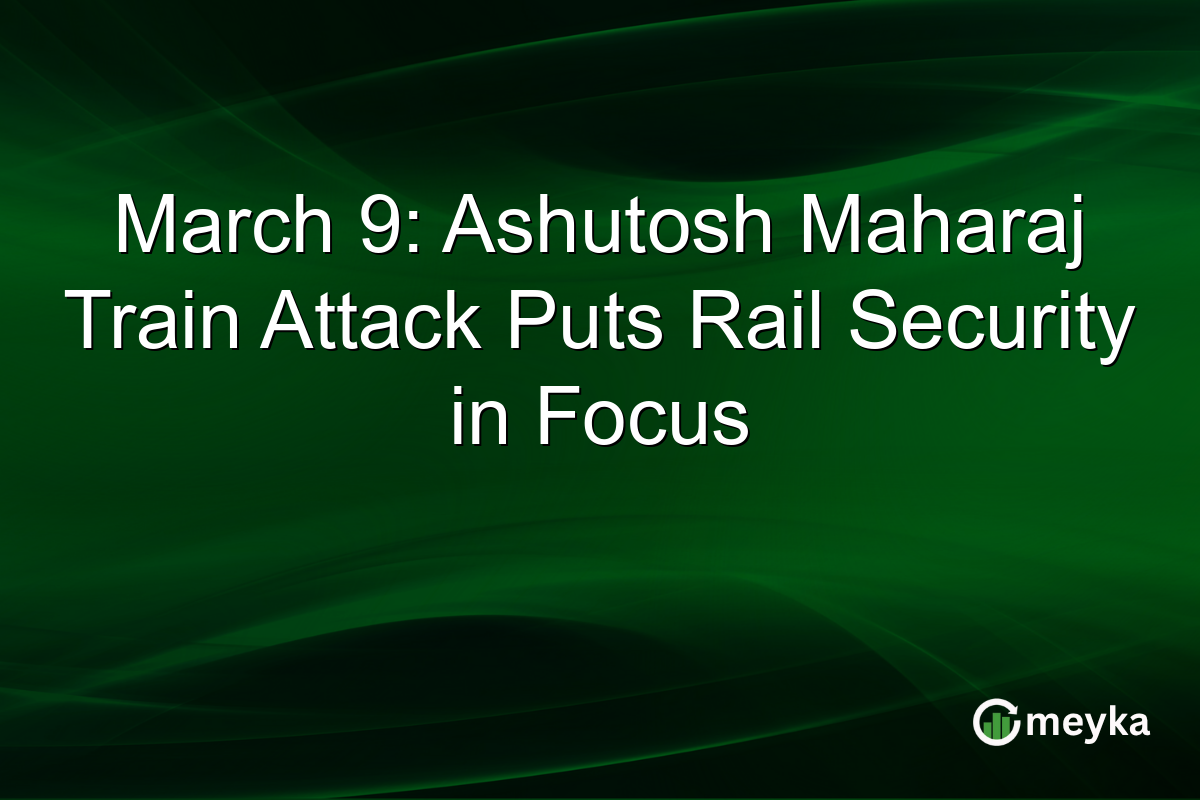 March 9: Ashutosh Maharaj Train Attack Puts Rail Security in Focus

meyka